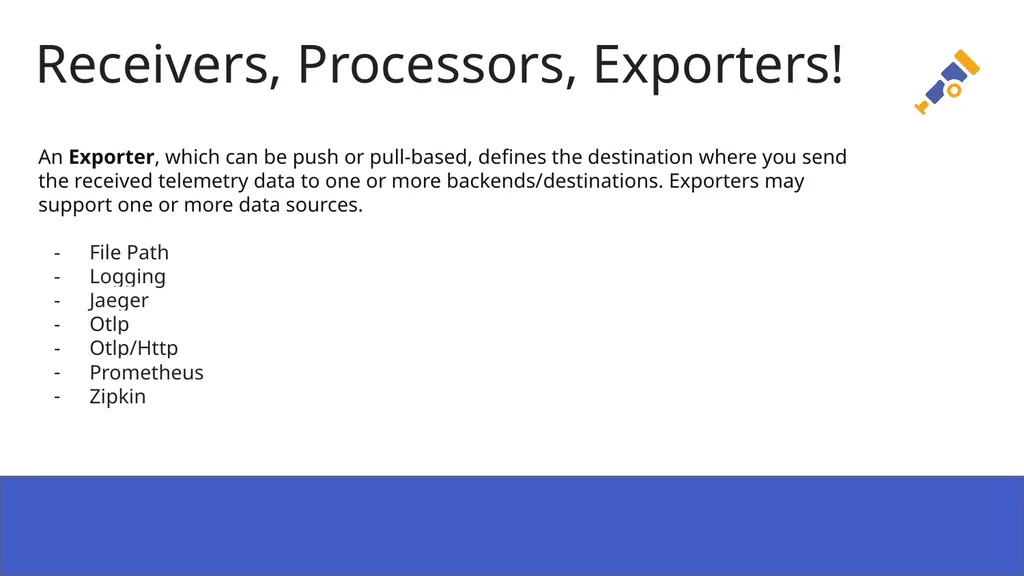 Receivers, Processors, Exporters!

An Exporter, which can be push or pull-based, defines the destination where you send the received telemetry data to one or more backends/destinations. Exporters may support one or more data sources.

- File Path
- Logging
- Jaeger
- Otlp
- Otlp/Http
- Prometheus
- Zipkin